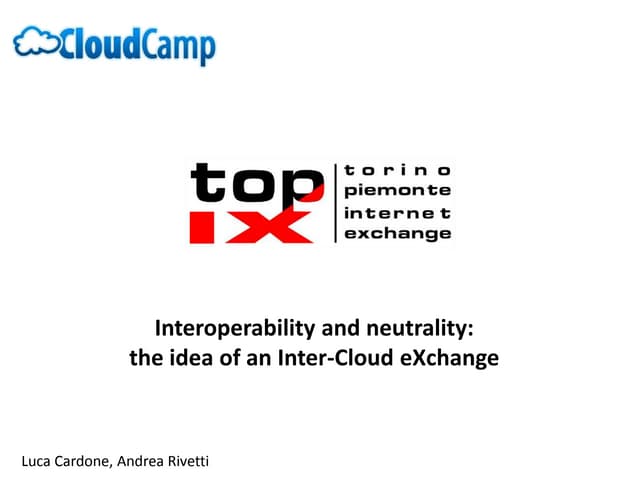 CloudCamp

top
ix
torino
piemonte
internet
exchange

Interoperability and neutrality:
the idea of an Inter-Cloud eXchange

Luca Cardone, Andrea Rivetti